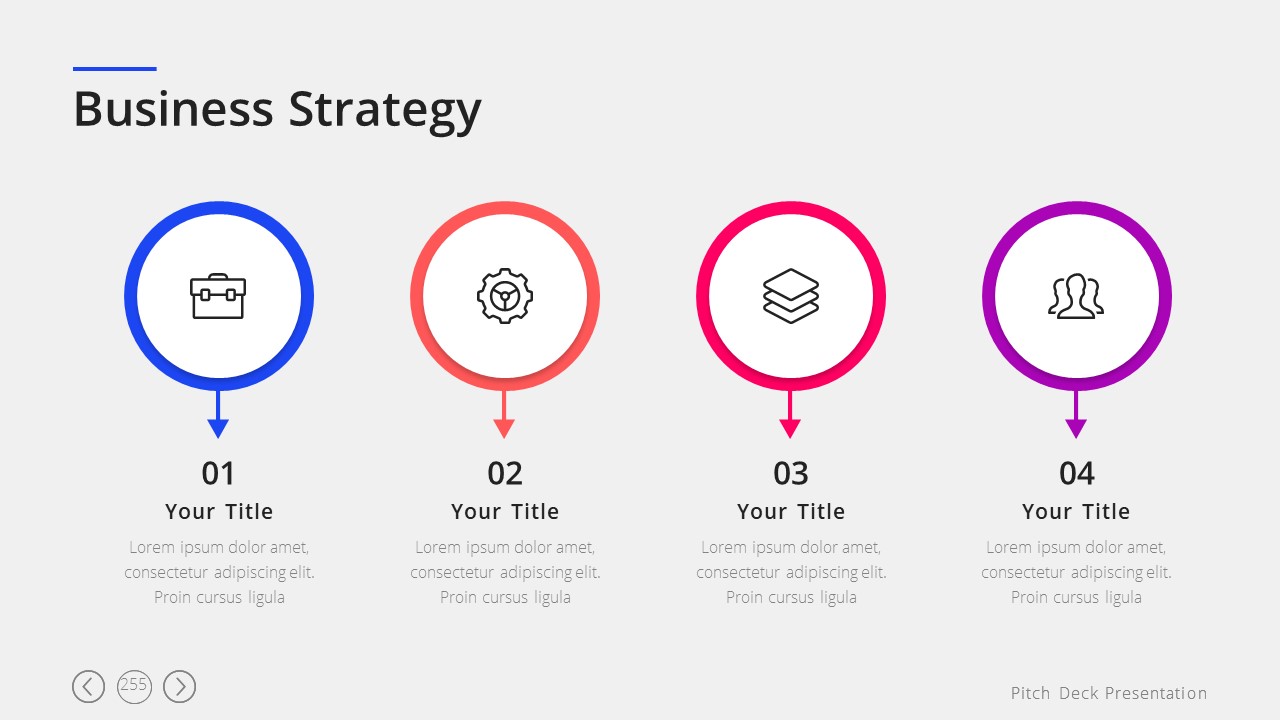 Business Strategy

01
Your Title
Lorem ipsum dolor amet, consectetur adipiscing elit. Proin cursus ligula

02
Your Title
Lorem ipsum dolor amet, consectetur adipiscing elit. Proin cursus ligula

03
Your Title
Lorem ipsum dolor amet, consectetur adipiscing elit. Proin cursus ligula

04
Your Title
Lorem ipsum dolor amet, consectetur adipiscing elit. Proin cursus ligula

255

Pitch Deck Presentation